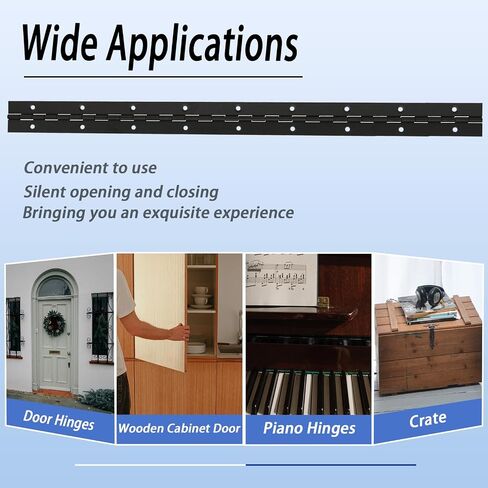 Wide Applications

Convenient to use

Silent opening and closing

Bringing you an exquisite experience

Door Hinges

Wooden Cabinet Door

Piano Hinges

Crate